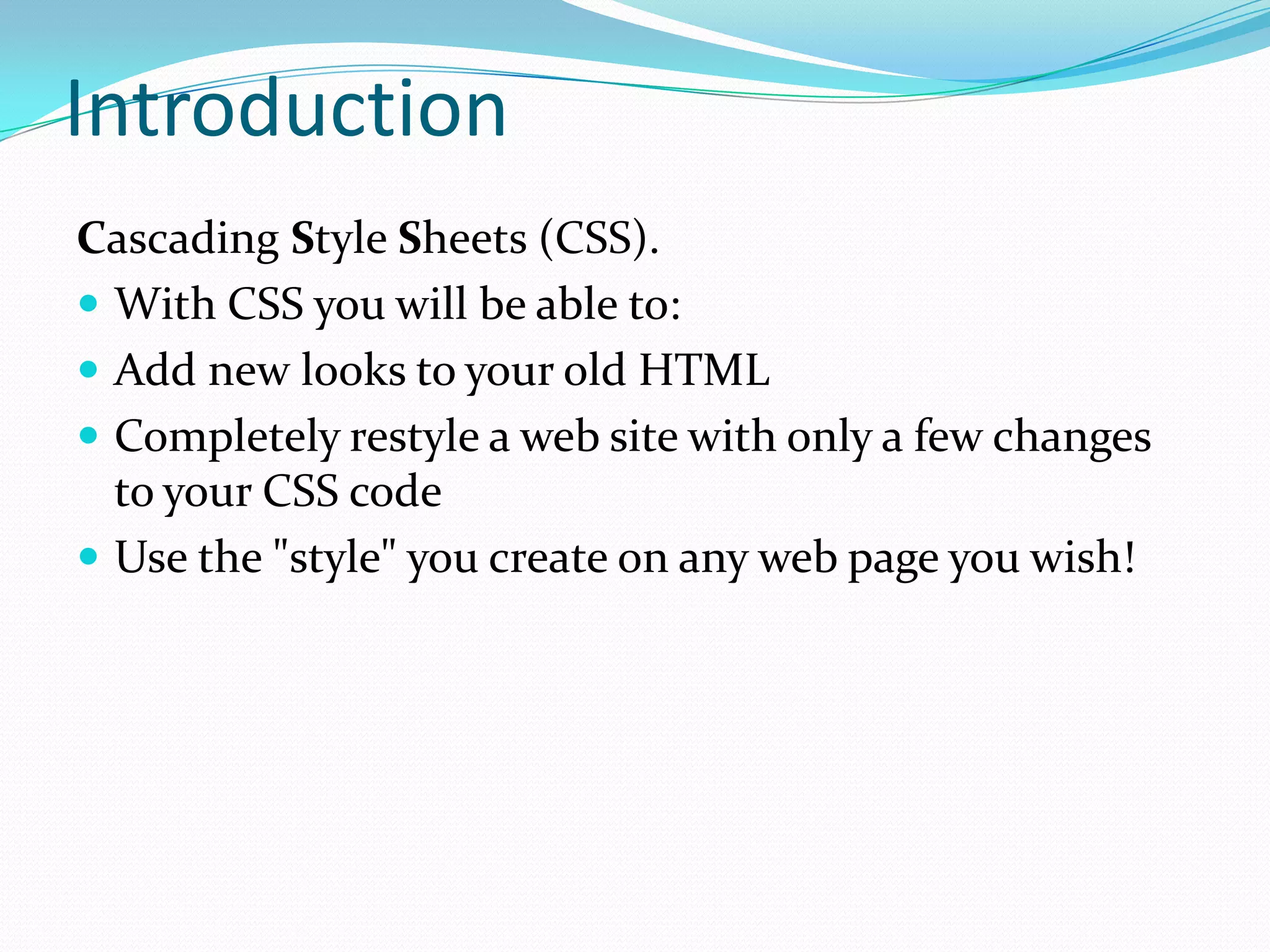 Introduction

Cascading Style Sheets (CSS).

- With CSS you will be able to:
- Add new looks to your old HTML
- Completely restyle a web site with only a few changes to your CSS code
- Use the "style" you create on any web page you wish!